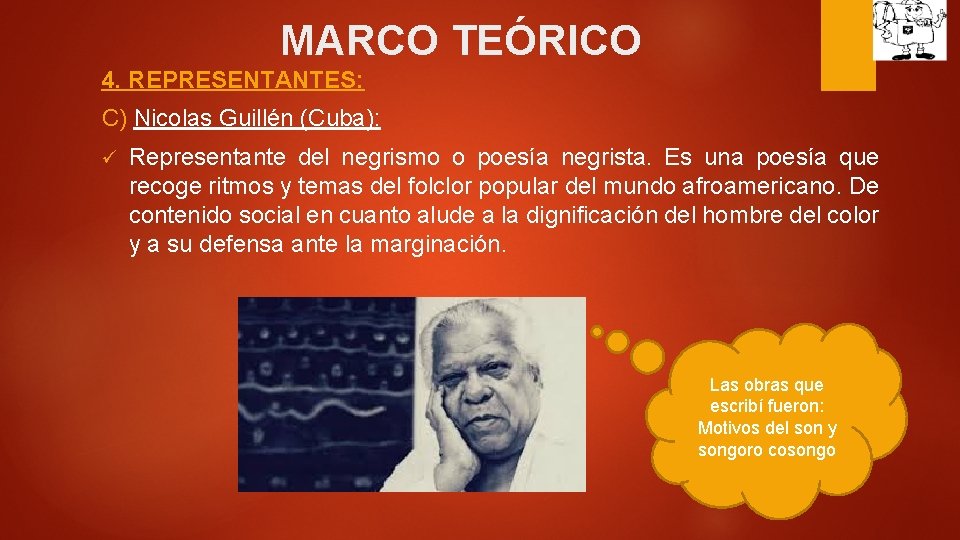 MARCO TEÓRICO

4. REPRESENTANTES:

C) Nicolas Guillén (Cuba):

✓ Representante del negrismo o poesía negrista. Es una poesía que recoge ritmos y temas del folclor popular del mundo afroamericano. De contenido social en cuanto alude a la dignificación del hombre del color y a su defensa ante la marginación.

Las obras que escribí fueron: Motivos del son y songoro cosongo